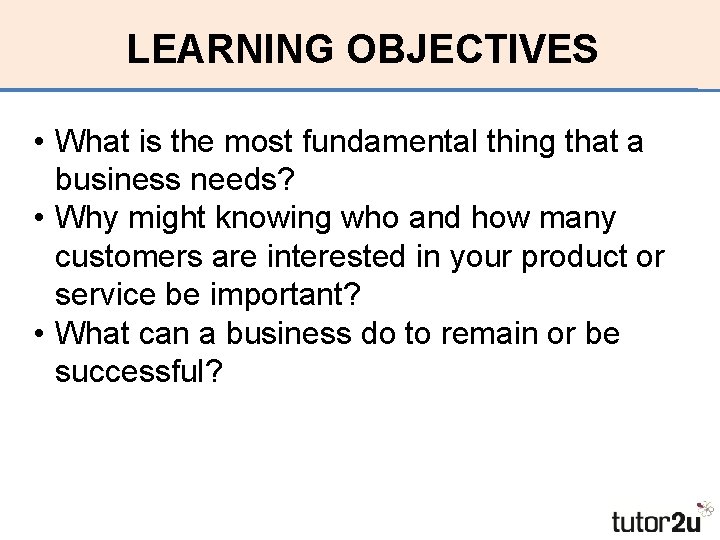 LEARNING OBJECTIVES

• What is the most fundamental thing that a business needs?
• Why might knowing who and how many customers are interested in your product or service be important?
• What can a business do to remain or be successful?

tutor2u